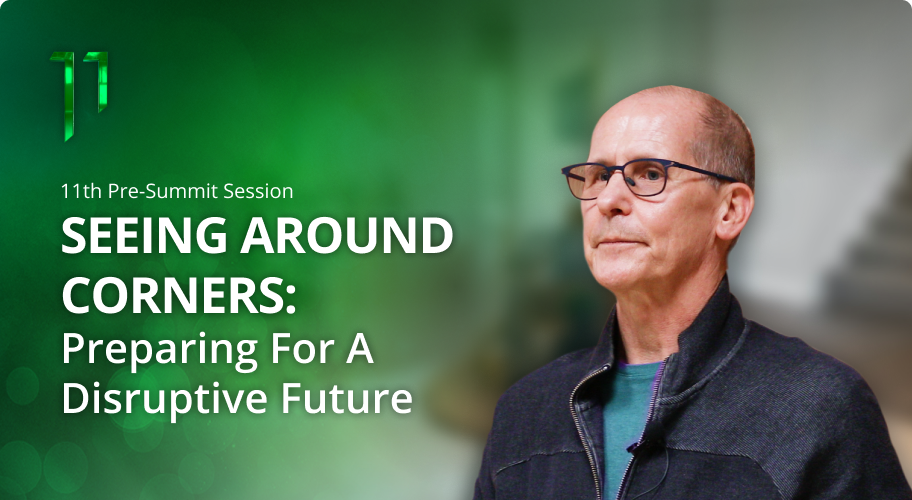 11

11th Pre-Summit Session

SEEING AROUND CORNERS:
Preparing For A Disruptive Future